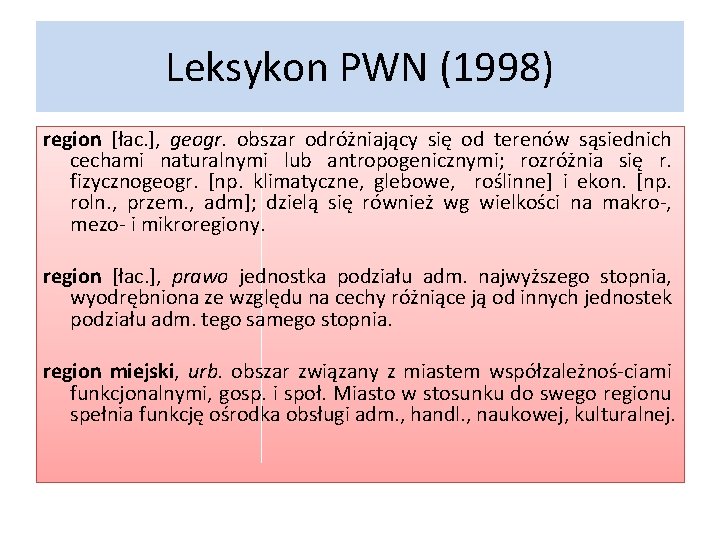 Leksykon PWN (1998)

region [łac.], geogr. obszar odróżniający się od terenów sąsiednich cechami naturalnymi lub antropogenicznymi; rozróżnia się r. fizycznogeogr. [np. klimatyczne, glebowe, roślinne] i ekon. [np. roln., przem., adm]; dzielą się również wg wielkości na makro-, mezo- i mikroregiony.

region [łac.], prawo jednostka podziału adm. najwyższego stopnia, wyodrębniona ze względu na cechy różniące ją od innych jednostek podziału adm. tego samego stopnia.

region miejski, urb. obszar związany z miastem współzależnoś-ciami funkcjonalnymi, gosp. i społ. Miasto w stosunku do swego regionu spełnia funkcję ośrodka obsługi adm., handl., naukowej, kulturalnej.